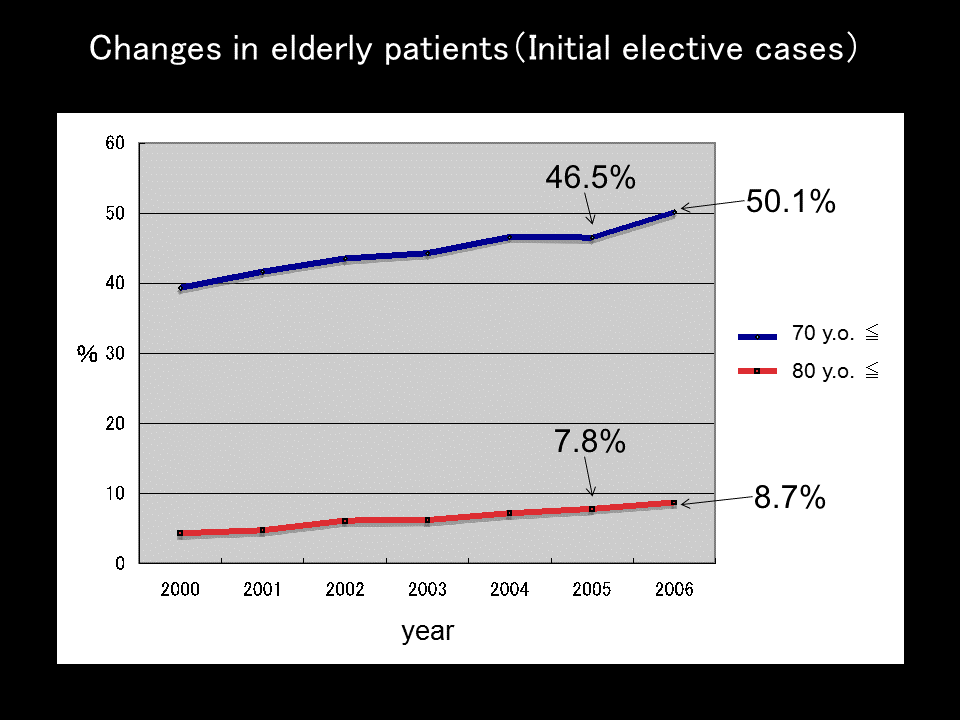 Changes in elderly patients(Initial elective cases)

60
50
40
% 30
20
10
0

46.5%
50.1%
7.8%
8.7%

70 y.o. ≦
80 y.o. ≦

2000 2001 2002 2003 2004 2005 2006

year